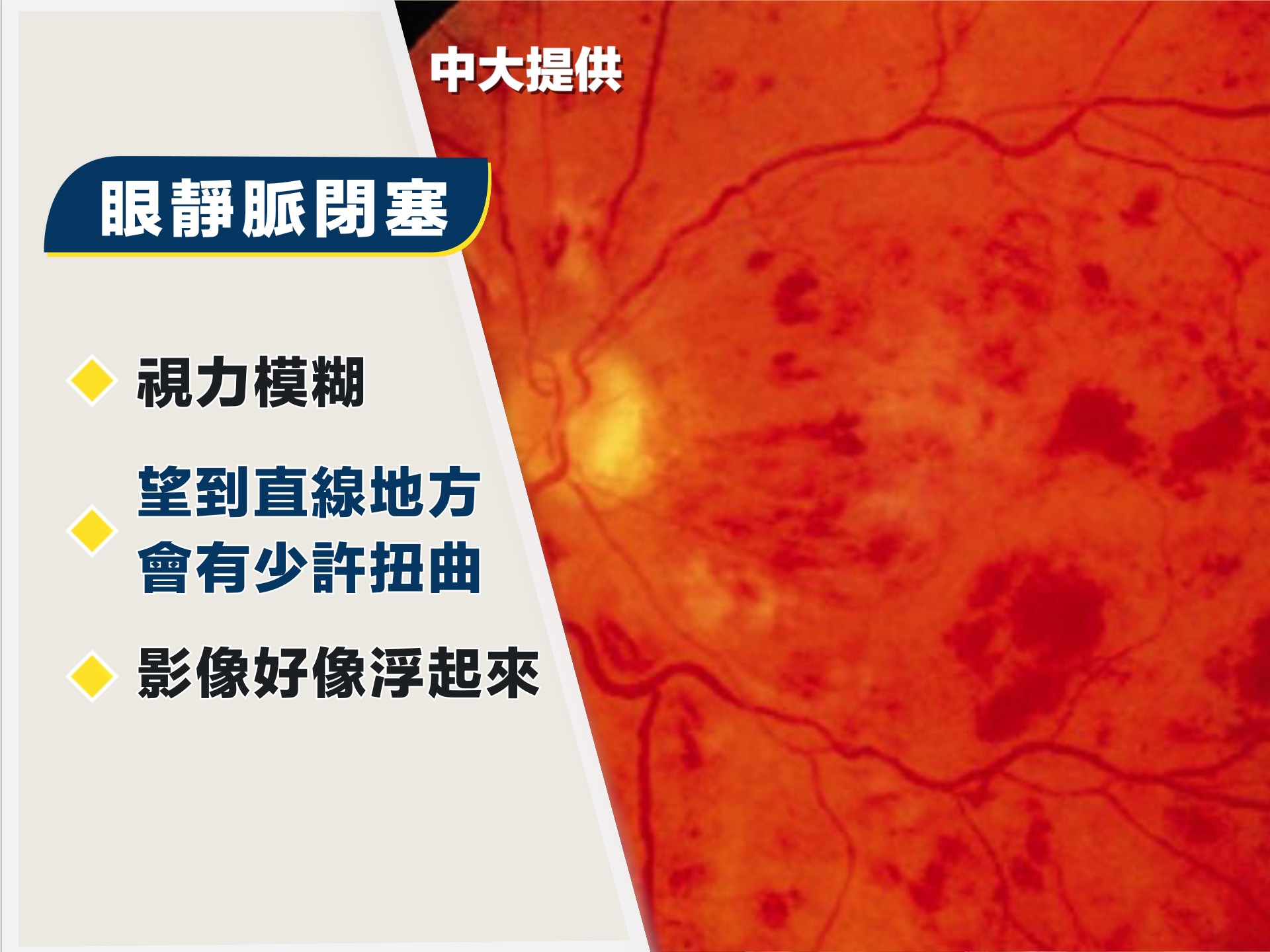 中大提供

眼靜脈閉塞

視力模糊

望到直線地方
會有少許扭曲

影像好像浮起來